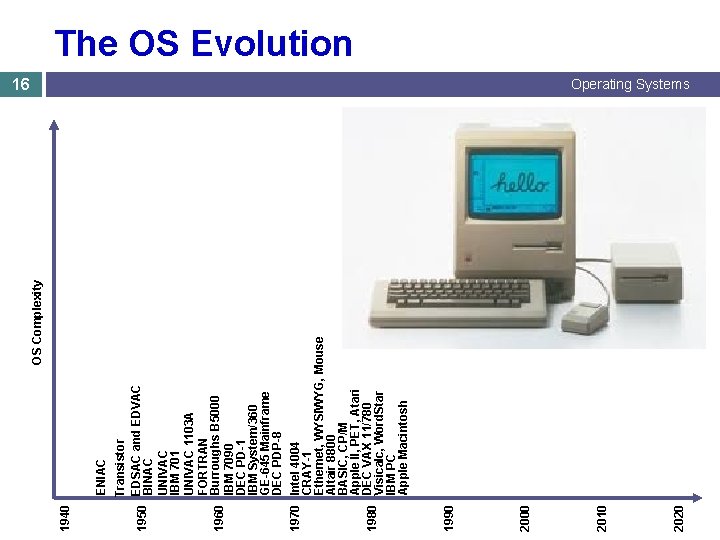 The OS Evolution

16

Operating Systems

hello

OS Complexity

ENIAC
Transistor
EDSAC and EDVAC
BINAC
UNIVAC
IBM 701
UNIVAC 1103A
FORTRAN
Burroughs B5000
IBM 7090
DEC PD-1
IBM System/360
GE-645 Mainframe
DEC PDP-8
Intel 4004
CRAY-1
Ethernet, WYSIWYG, Mouse
Altair 8800
BASIC, CP/M
Apple II, PET, Atari
DEC VAX 11/780
Visicalc, WordStar
IBM PC
Apple Macintosh

1940
1950
1960
1970
1980
1990
2000
2010
2020